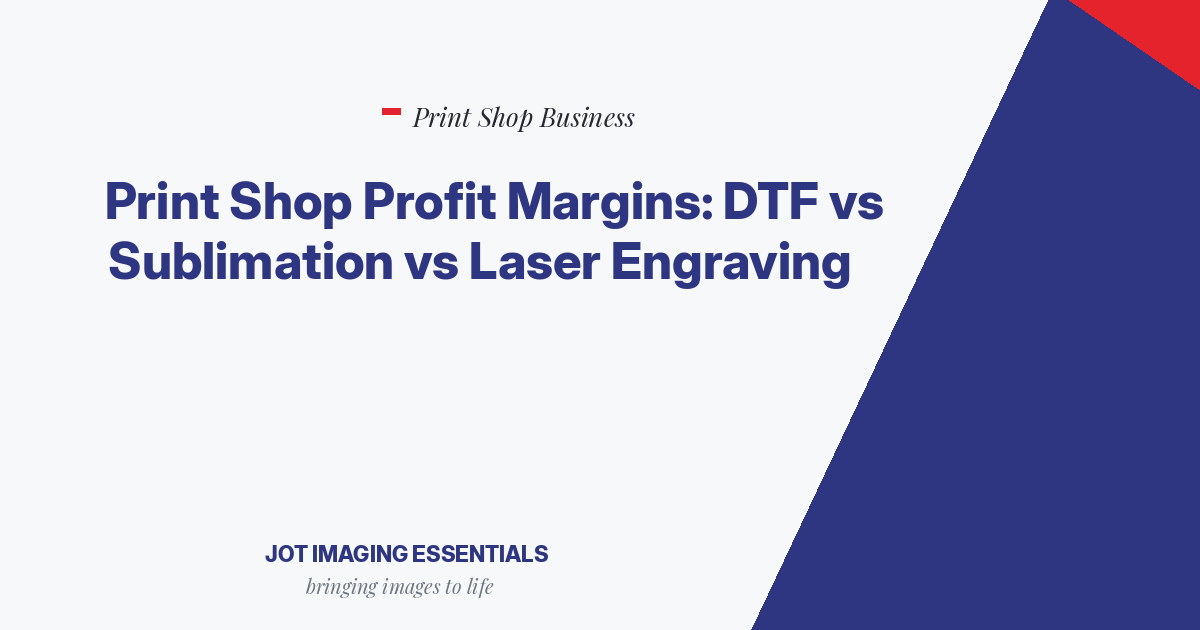 Print Shop Business

Print Shop Profit Margins: DTF vs Sublimation vs Laser Engraving

JOT IMAGING ESSENTIALS
bringing images to life